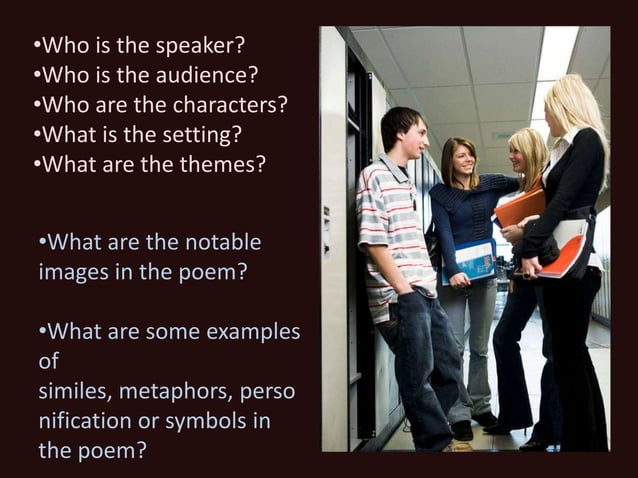 •Who is the speaker?
•Who is the audience?
•Who are the characters?
•What is the setting?
•What are the themes?

•What are the notable images in the poem?

•What are some examples of similes, metaphors, perso nification or symbols in the poem?